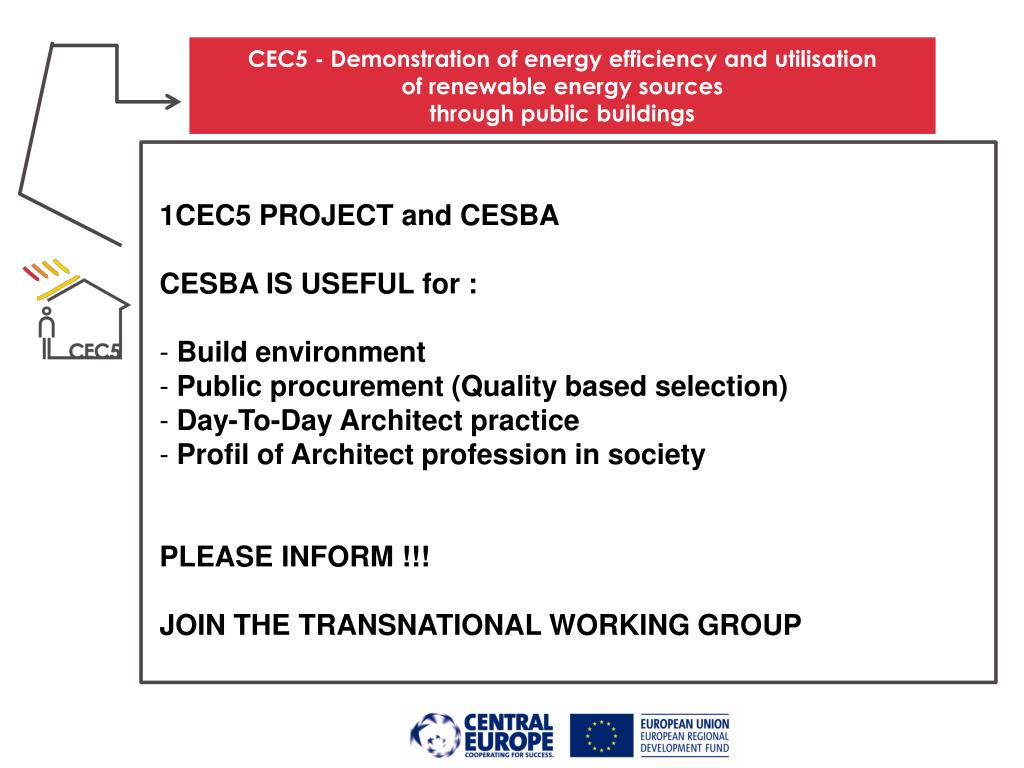 CEC5 - Demonstration of energy efficiency and utilisation of renewable energy sources through public buildings

CEC5

1CEC5 PROJECT and CESBA

CESBA IS USEFUL for :

- Build environment
- Public procurement (Quality based selection)
- Day-To-Day Architect practice
- Profil of Architect profession in society

PLEASE INFORM !!!

JOIN THE TRANSNATIONAL WORKING GROUP

CENTRAL EUROPE
COOPERATING FOR SUCCESS.

EUROPEAN UNION
EUROPEAN REGIONAL DEVELOPMENT FUND